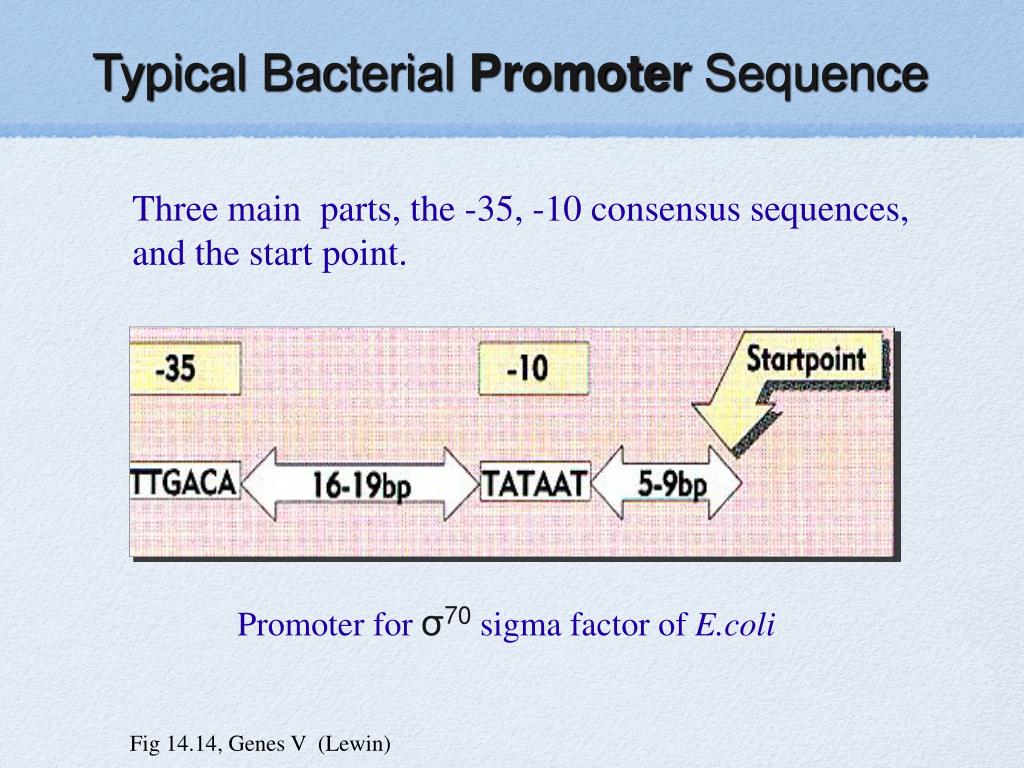 Typical Bacterial Promoter Sequence

Three main parts, the -35, -10 consensus sequences, and the start point.

-35

-10

Startpoint

TTGACA

16-19bp

TATAAT

5-9bp

Promoter for $\sigma^{70}$ sigma factor of E.coli

Fig 14.14, Genes V (Lewin)